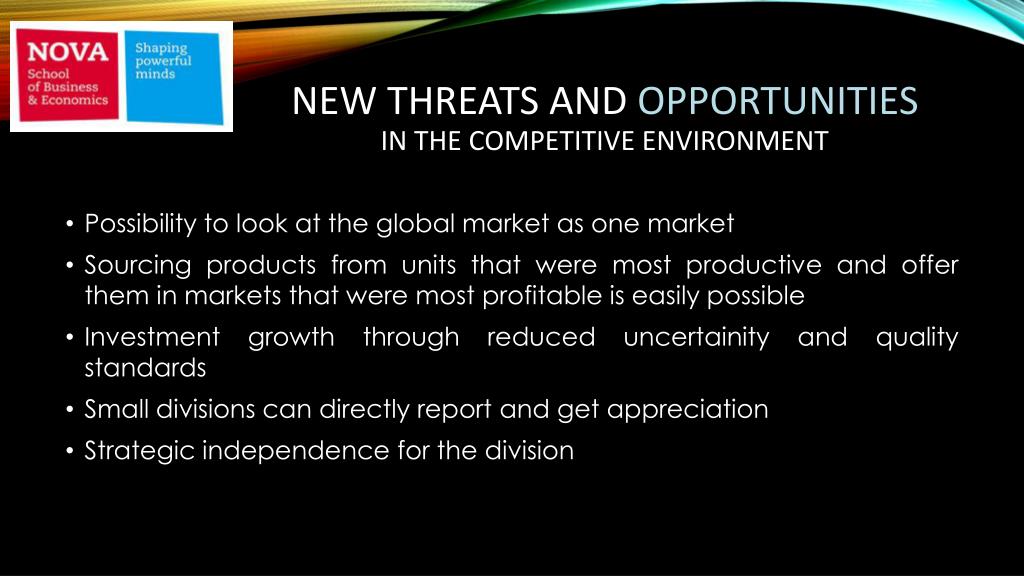 NOVA
School of Business & Economics

Shaping powerful minds

NEW THREATS AND OPPORTUNITIES
IN THE COMPETITIVE ENVIRONMENT

• Possibility to look at the global market as one market
• Sourcing products from units that were most productive and offer them in markets that were most profitable is easily possible
• Investment growth through reduced uncertainity and quality standards
• Small divisions can directly report and get appreciation
• Strategic independence for the division